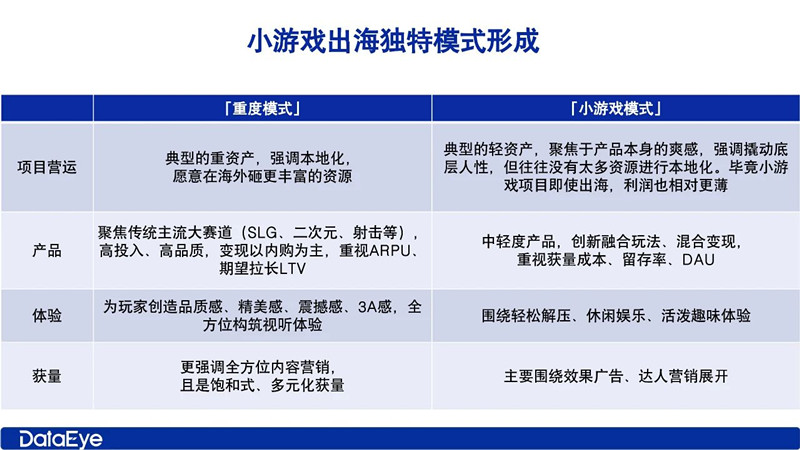 小游戏出海独特模式形成

|  | 「重度模式」 | 「小游戏模式」 |
|---|---|---|
| 项目营运 | 典型的重资产，强调本地化，愿意在海外砸更丰富的资源 | 典型的轻资产，聚焦于产品本身的爽感，强调撬动底层人性，但往往没有太多资源进行本地化。毕竟小游戏项目即使出海，利润也相对更薄 |
| 产品 | 聚焦传统主流大赛道（SLG、二次元、射击等），高投入、高品质，变现以内购为主，重视ARPU、期望拉长LTV | 中轻度产品，创新融合玩法、混合变现，重视获量成本、留存率、DAU |
| 体验 | 为玩家创造品质感、精美感、震撼感、3A感，全方位构筑视听体验 | 围绕轻松解压、休闲娱乐、活泼趣味体验 |
| 获量 | 更强调全方位内容营销，且是饱和式、多元化获量 | 主要围绕效果广告、达人营销展开 |

DataEye